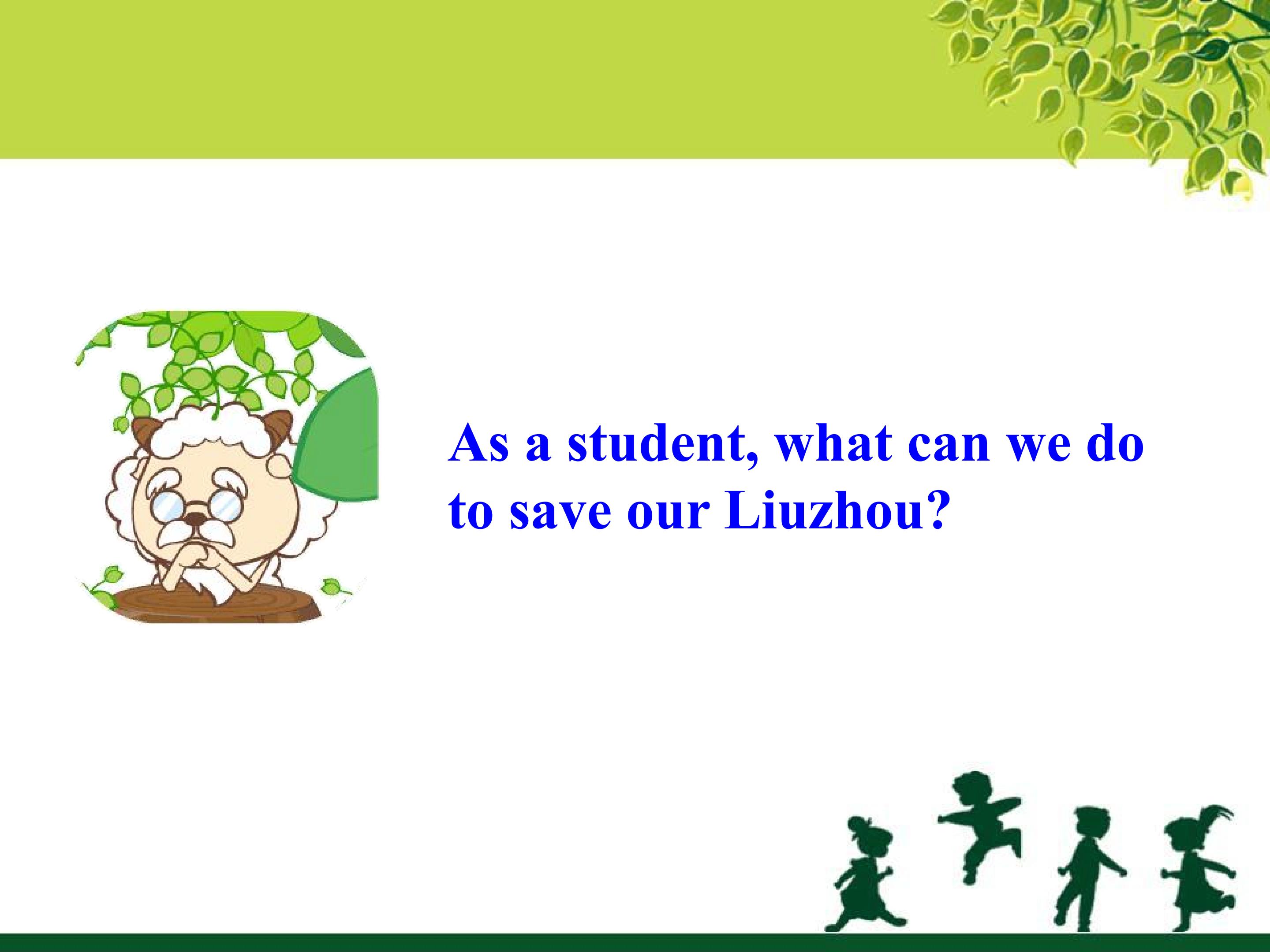 As a student, what can we do to save our Liuzhou?